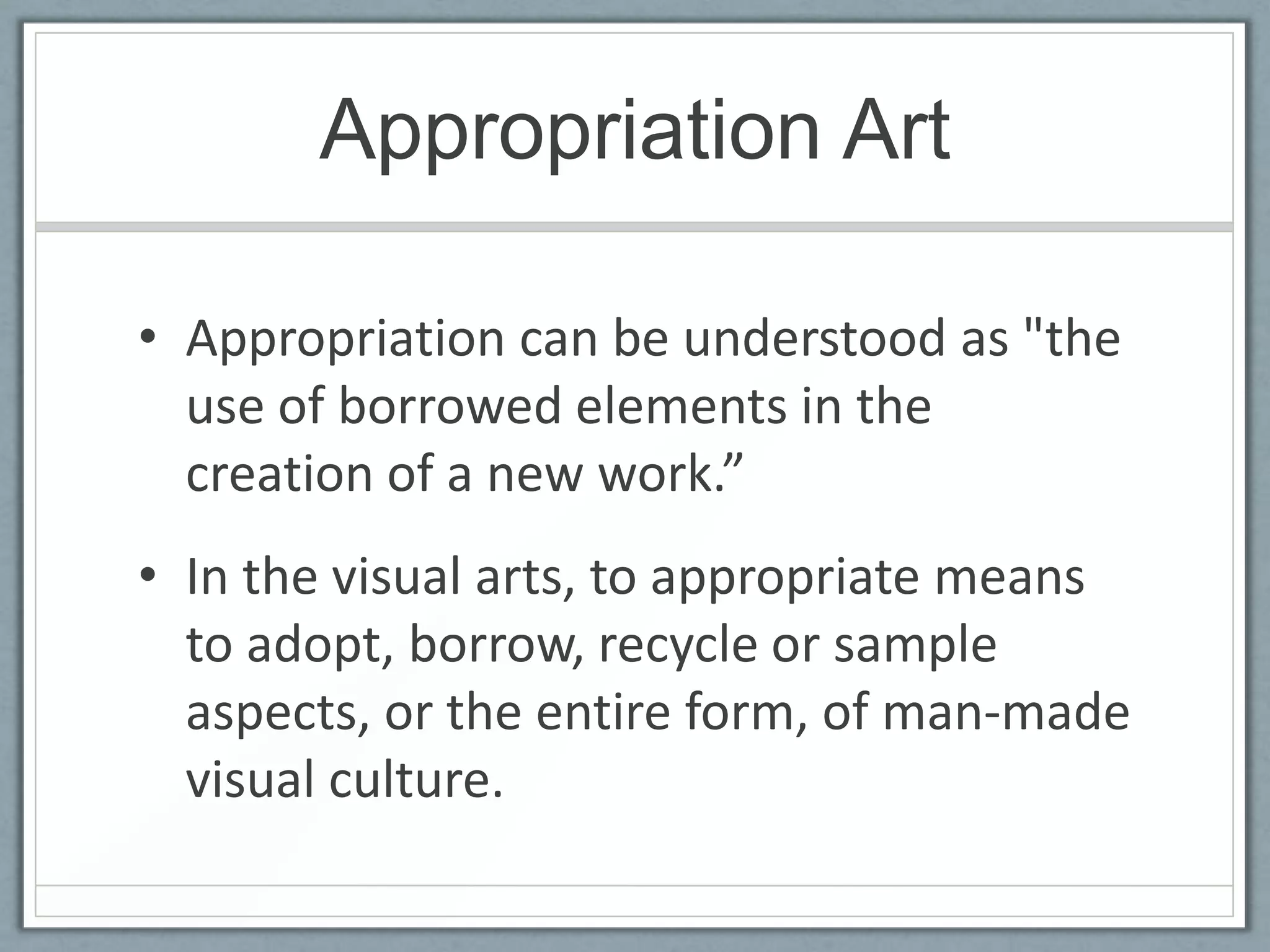 Appropriation Art

• Appropriation can be understood as "the use of borrowed elements in the creation of a new work.”

• In the visual arts, to appropriate means to adopt, borrow, recycle or sample aspects, or the entire form, of man-made visual culture.